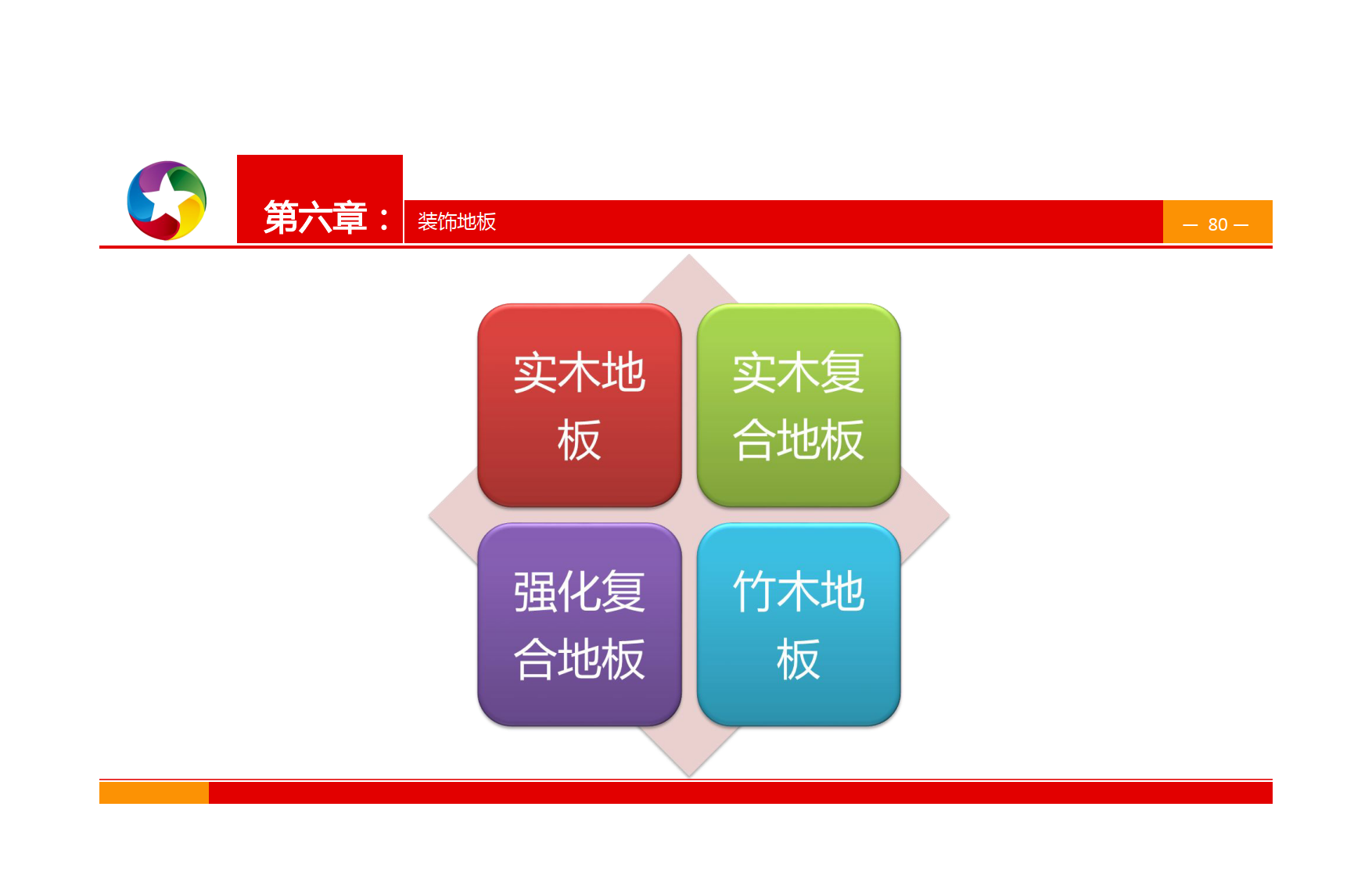 第六章：

装饰地板

— 80 —

实木地板

实木复合地板

强化复合地板

竹木地板